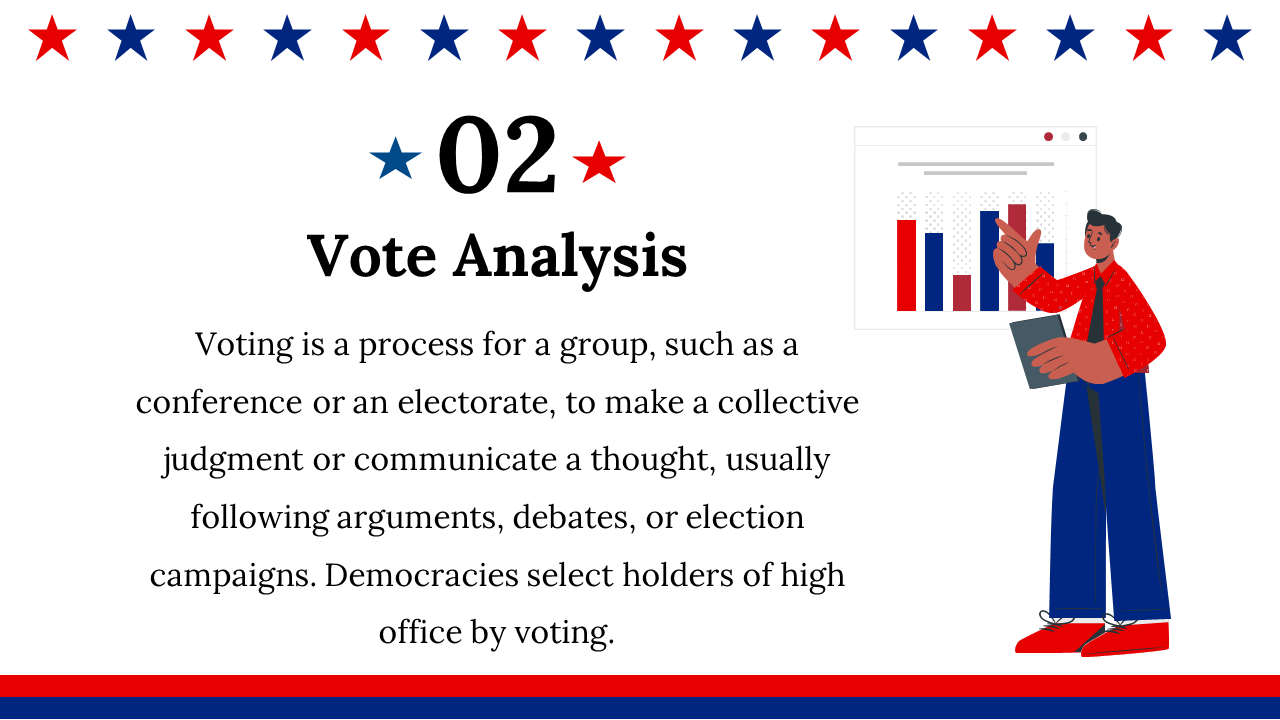 02

Vote Analysis

Voting is a process for a group, such as a conference or an electorate, to make a collective judgment or communicate a thought, usually following arguments, debates, or election campaigns. Democracies select holders of high office by voting.